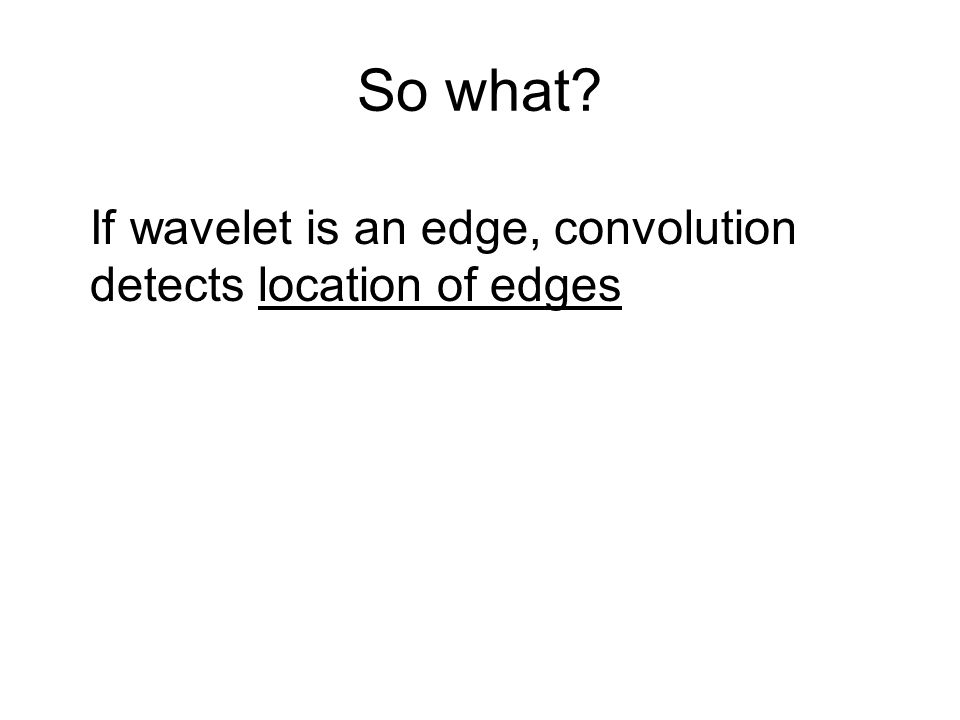 So what?

If wavelet is an edge, convolution detects location of edges